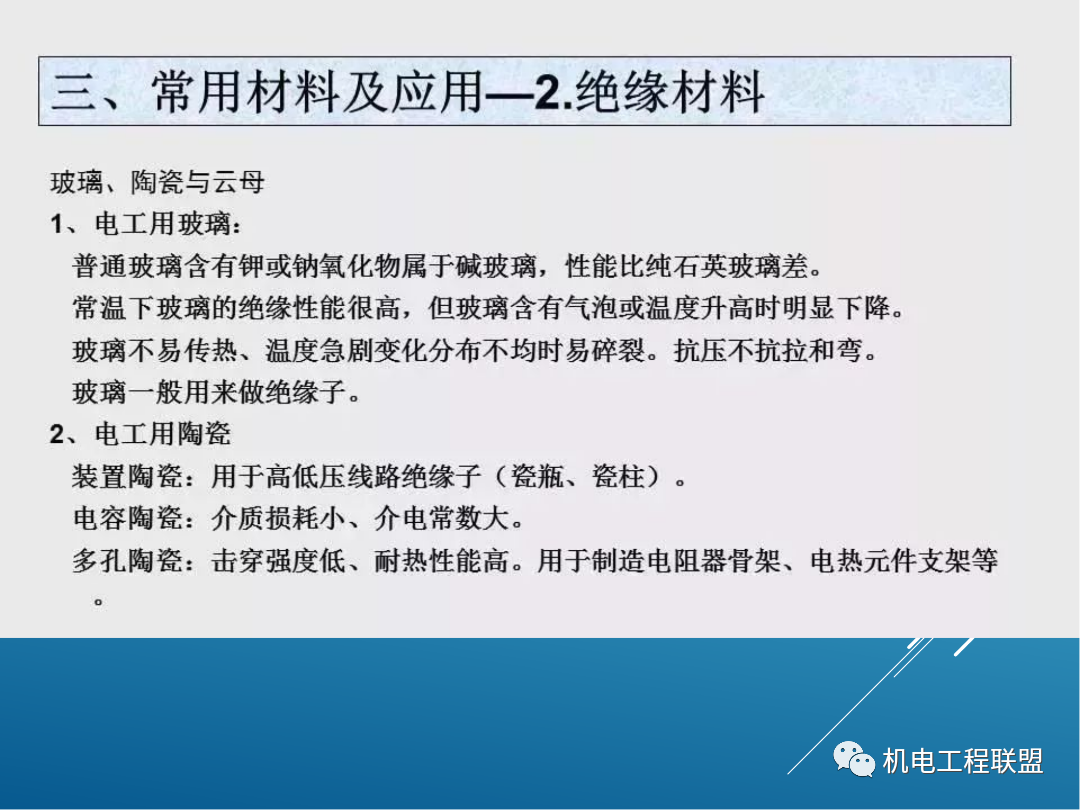 三、常用材料及应用—2.绝缘材料

玻璃、陶瓷与云母

1、电工用玻璃：

普通玻璃含有钾或钠氧化物属于碱玻璃，性能比纯石英玻璃差。

常温下玻璃的绝缘性能很高，但玻璃含有气泡或温度升高时明显下降。

玻璃不易传热、温度急剧变化分布不均时易碎裂。抗压不抗拉和弯。

玻璃一般用来做绝缘子。

2、电工用陶瓷

装置陶瓷：用于高低压线路绝缘子（瓷瓶、瓷柱）。

电容陶瓷：介质损耗小、介电常数大。

多孔陶瓷：击穿强度低、耐热性能高。用于制造电阻器骨架、电热元件支架等。

机电工程联盟